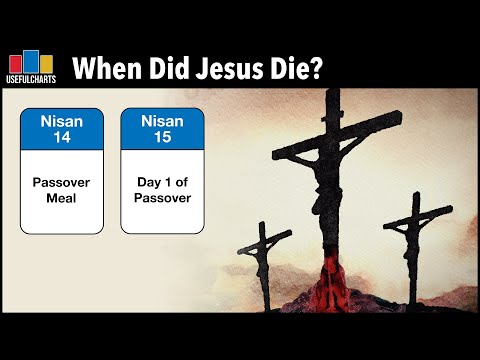 USEFULCHARTS

When Did Jesus Die?

Nisan 14

Passover Meal

Nisan 15

Day 1 of Passover